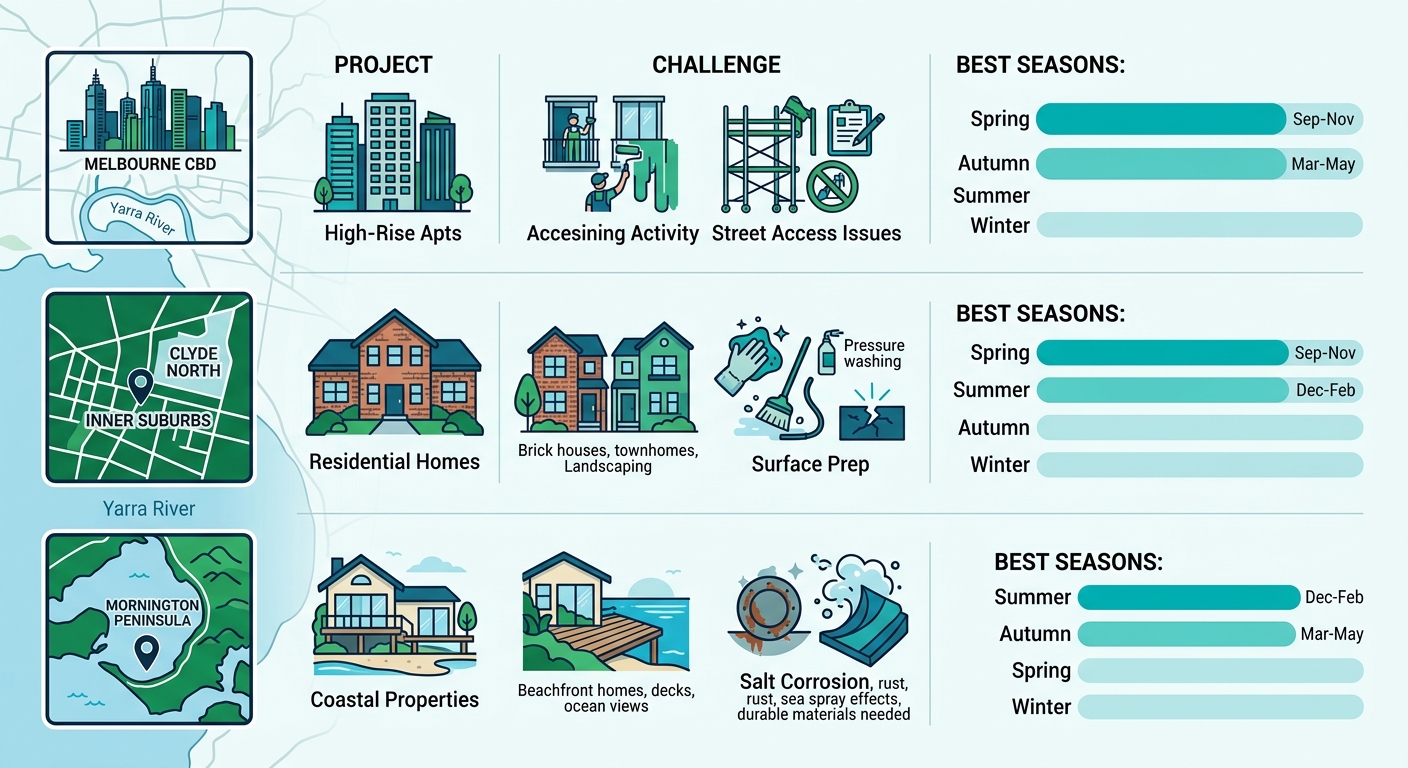 MELBOURNE CBD
Yarra River

PROJECT
High-Rise Apts

CHALLENGE
Accesining Activity
Street Access Issues

BEST SEASONS:
Spring Sep-Nov
Autumn Mar-May
Summer
Winter

CLYDE NORTH
INNER SUBURBS
Yarra River

Residential Homes
Brick houses, townhomes, Landscaping
Pressure washing
Surface Prep

BEST SEASONS:
Spring Sep-Nov
Summer Dec-Feb
Autumn
Winter

MORNINGTON PENINSULA

Coastal Properties
Beachfront homes, decks, ocean views
Salt Corrosion, rust, rust, sea spray effects, durable materials needed

BEST SEASONS:
Summer Dec-Feb
Autumn Mar-May
Spring
Winter